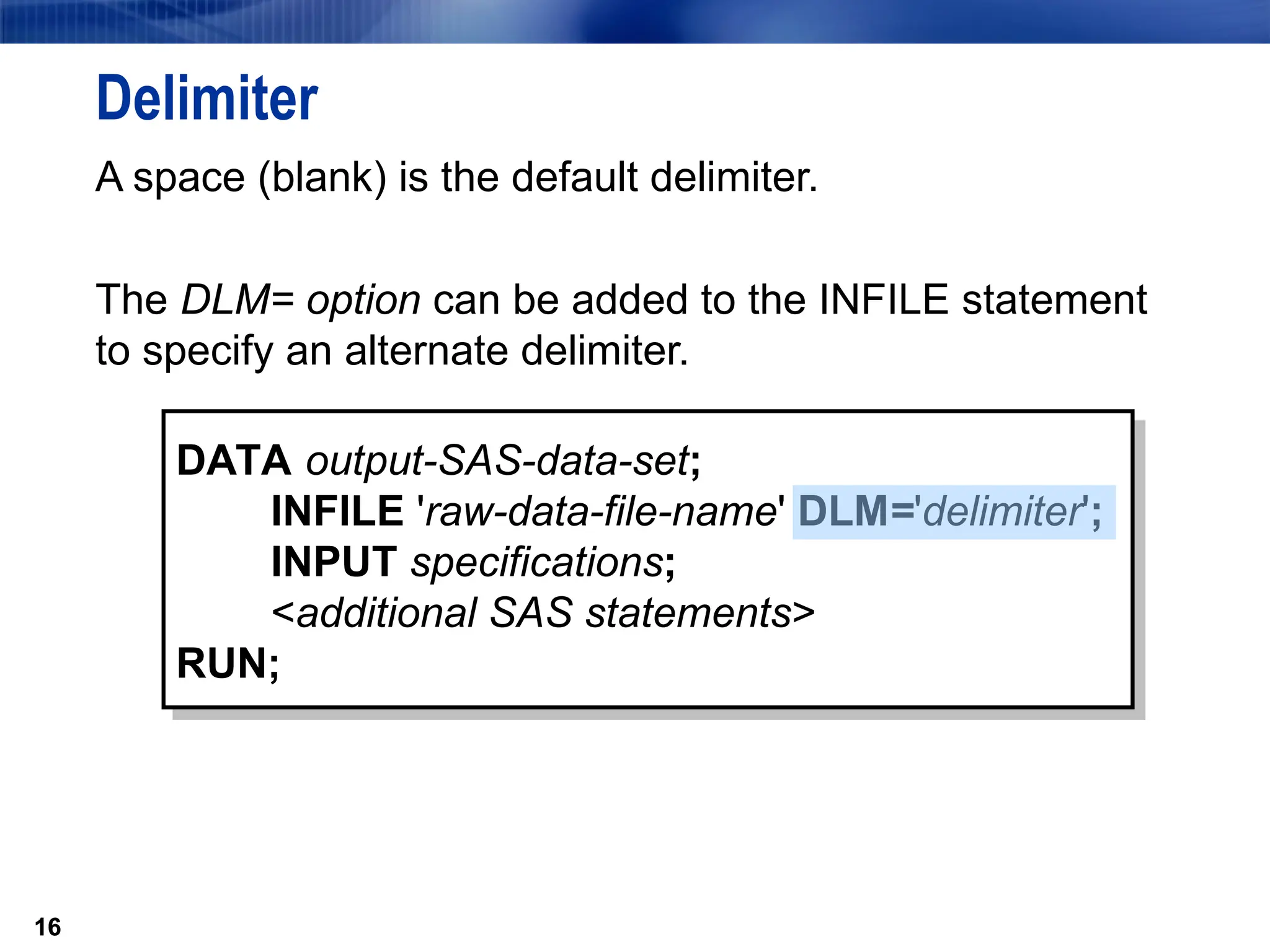 Delimiter

A space (blank) is the default delimiter.

The DLM= option can be added to the INFILE statement to specify an alternate delimiter.

DATA output-SAS-data-set;
INFILE 'raw-data-file-name' DLM='delimiter';
INPUT specifications;
<additional SAS statements>
RUN;

16